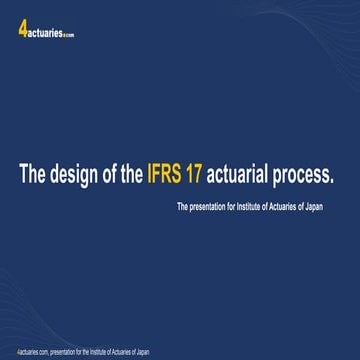 4actuaries.com

The design of the IFRS 17 actuarial process.

The presentation for Institute of Actuaries of Japan

4actuaries.com, presentation for the Institute of Actuaries of Japan